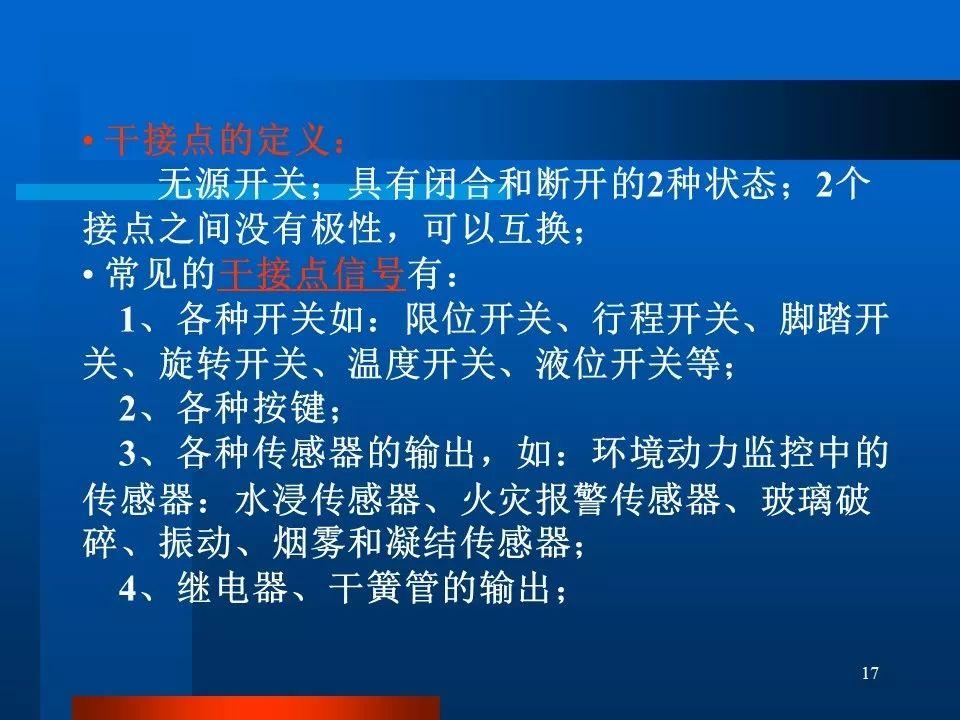 • 干接点的定义：

无源开关；具有闭合和断开的2种状态；2个接点之间没有极性，可以互换；

• 常见的干接点信号有：

1、各种开关如：限位开关、行程开关、脚踏开关、旋转开关、温度开关、液位开关等；

2、各种按键；

3、各种传感器的输出，如：环境动力监控中的传感器：水浸传感器、火灾报警传感器、玻璃破碎、振动、烟雾和凝结传感器；

4、继电器、干簧管的输出；

17